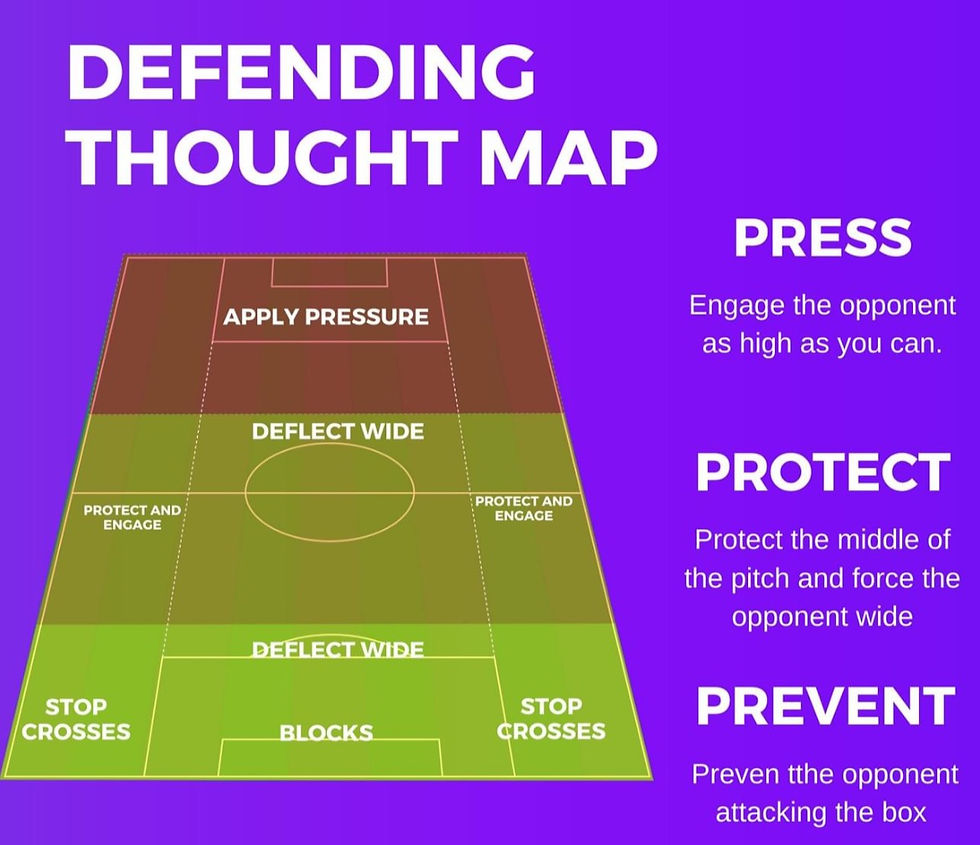 DEFENDING THOUGHT MAP

APPLY PRESSURE

DEFLECT WIDE

PROTECT AND ENGAGE

PROTECT AND ENGAGE

DEFLECT WIDE

STOP CROSSES

BLOCKS

STOP CROSSES

PRESS

Engage the opponent as high as you can.

PROTECT

Protect the middle of the pitch and force the opponent wide

PREVENT

Preven tthe opponent attacking the box